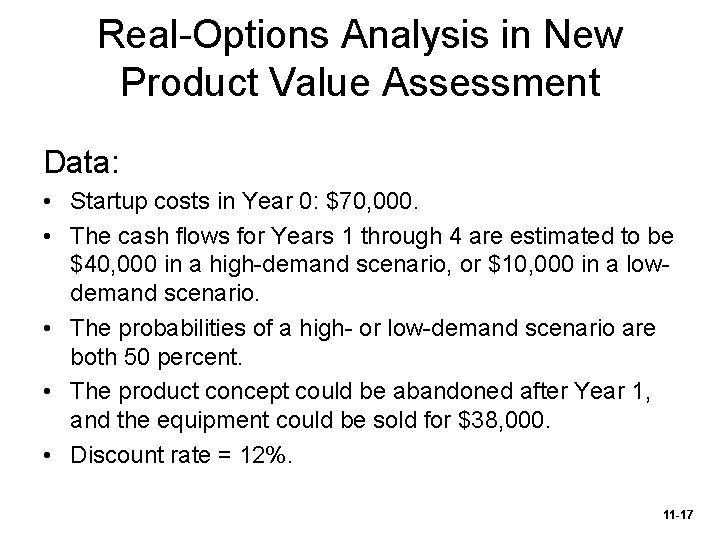 Real-Options Analysis in New Product Value Assessment

Data:

• Startup costs in Year 0: \$70,000.

• The cash flows for Years 1 through 4 are estimated to be \$40,000 in a high-demand scenario, or \$10,000 in a low-demand scenario.

• The probabilities of a high- or low-demand scenario are both 50 percent.

• The product concept could be abandoned after Year 1, and the equipment could be sold for \$38,000.

• Discount rate = 12%.

11-17